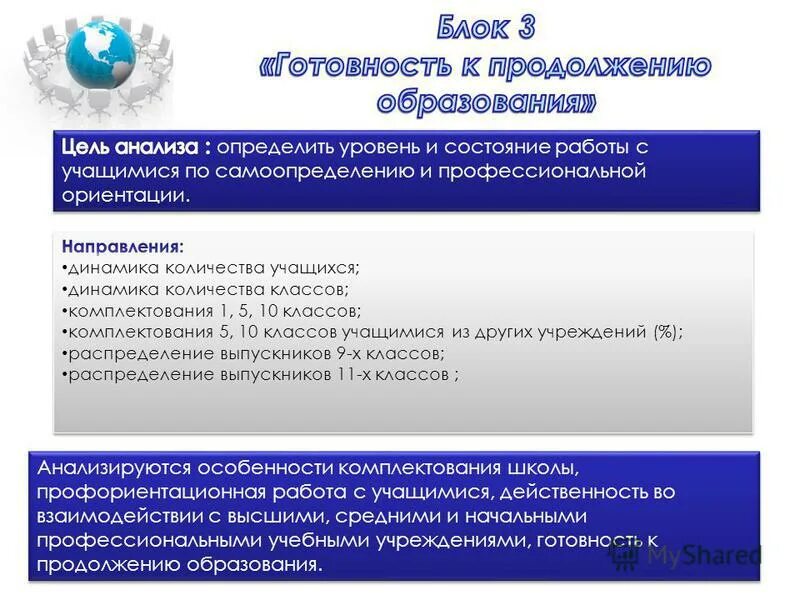 Блок 3
«Готовность к продолжению образования»

Цель анализа : определить уровень и состояние работы с учащимися по самоопределению и профессиональной ориентации.

Направления:
•динамика количества учащихся;
•динамика количества классов;
•комплектования 1, 5, 10 классов;
•комплектования 5, 10 классов учащимися из других учреждений (%);
•распределение выпускников 9-х классов;
•распределение выпускников 11-х классов ;

Анализируются особенности комплектования школы, профориентационная работа с учащимися, действенность во взаимодействии с высшими, средними и начальными профессиональными учебными учреждениями, готовность к продолжению образования.

MyShared